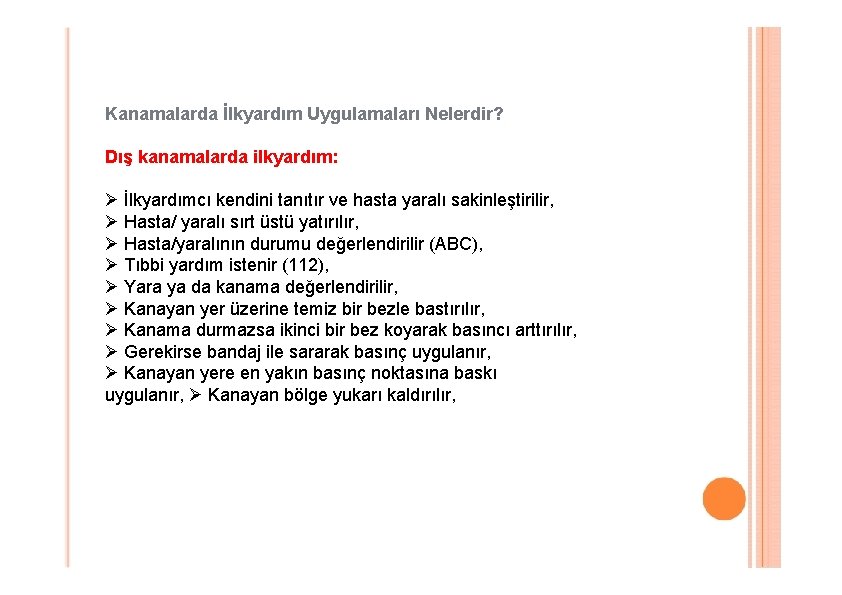 Kanamalarda İlkyardım Uygulamaları Nelerdir?

Dış kanamalarda ilkyardım:

➢ İlkyardımcı kendini tanıtır ve hasta yaralı sakinleştirilir,
➢ Hasta/ yaralı sırt üstü yatırılır,
➢ Hasta/yaralının durumu değerlendirilir (ABC),
➢ Tıbbi yardım istenir (112),
➢ Yara ya da kanama değerlendirilir,
➢ Kanayan yer üzerine temiz bir bezle bastırılır,
➢ Kanama durmazsa ikinci bir bez koyarak basıncı arttırılır,
➢ Gerekirse bandaj ile sararak basınç uygulanır,
➢ Kanayan yere en yakın basınç noktasına baskı uygulanır, ➢ Kanayan bölge yukarı kaldırılır,